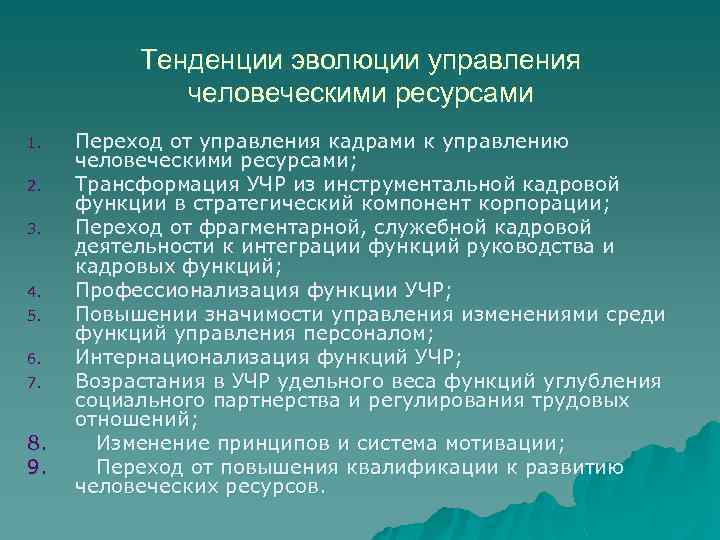 Тенденции эволюции управления человеческими ресурсами

1. Переход от управления кадрами к управлению человеческими ресурсами;
2. Трансформация УЧР из инструментальной кадровой функции в стратегический компонент корпорации;
3. Переход от фрагментарной, служебной кадровой деятельности к интеграции функций руководства и кадровых функций;
4. Профессионализация функции УЧР;
5. Повышении значимости управления изменениями среди функций управления персоналом;
6. Интернационализация функций УЧР;
7. Возрастания в УЧР удельного веса функций углубления социального партнерства и регулирования трудовых отношений;
8. Изменение принципов и система мотивации;
9. Переход от повышения квалификации к развитию человеческих ресурсов.